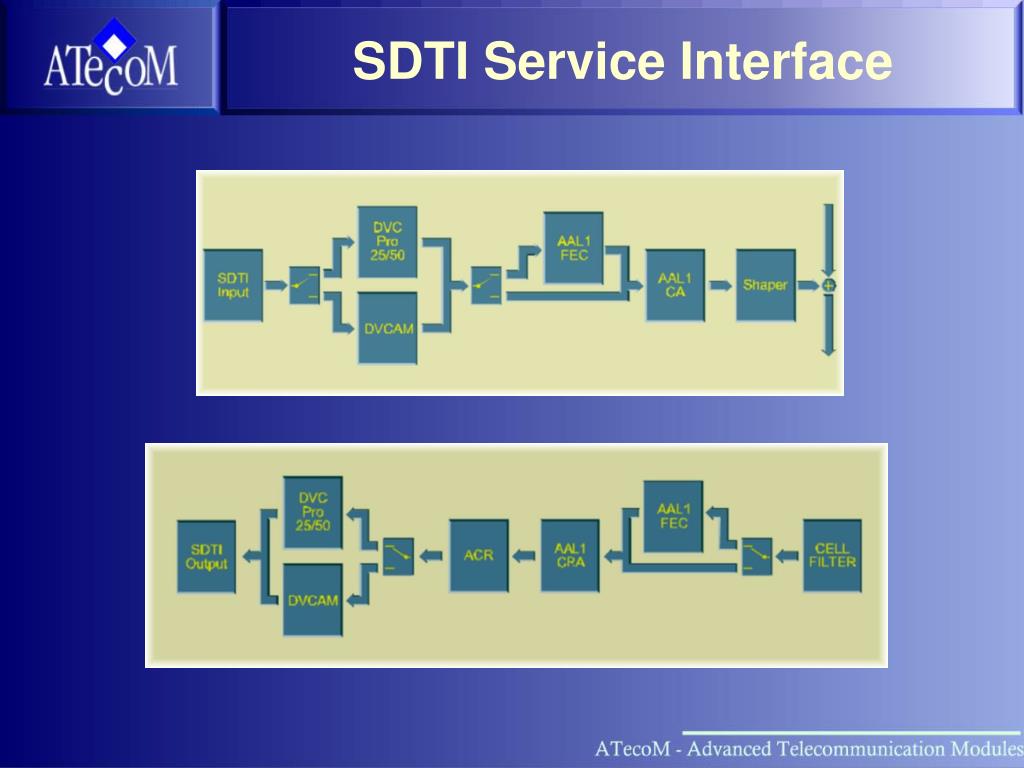 ATecoM

SDTI Service Interface

SDTI Input

DVC Pro 25/50

DVCAM

AAL1 FEC

AAL1 CA

Shaper

SDTI Output

DVC Pro 25/50

DVCAM

ACR

AAL1 CRA

AAL1 FEC

CELL FILTER

ATecoM - Advanced Telecommunication Modules